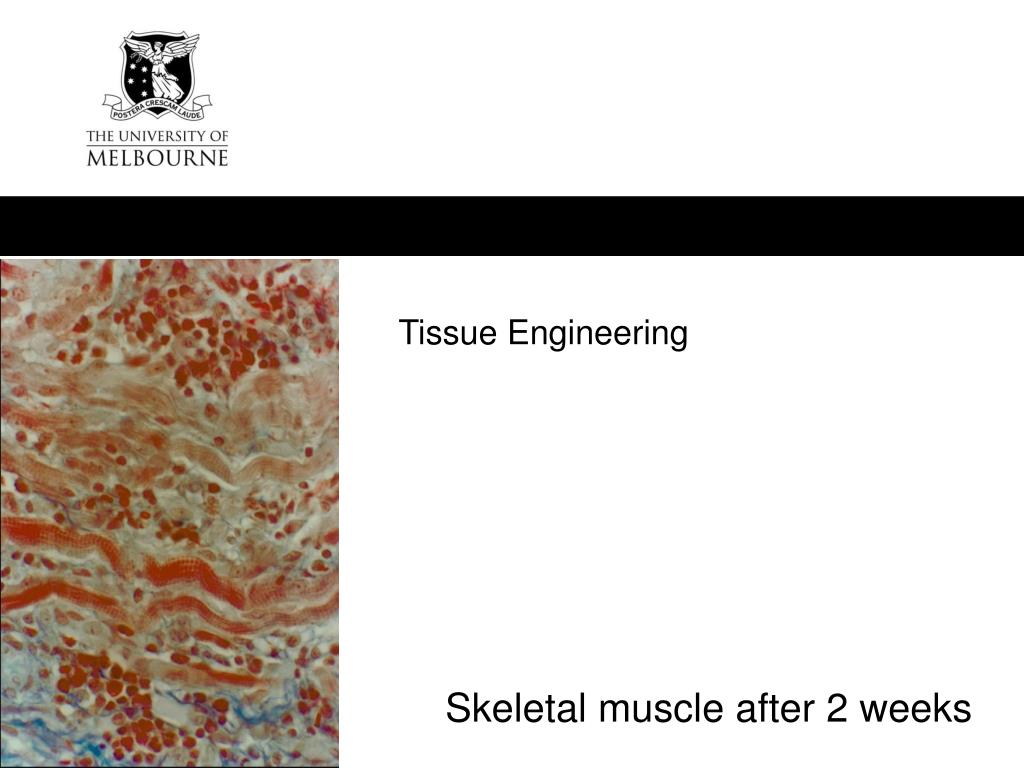 POSTERA CRESCAM LAUDE
THE UNIVERSITY OF
MELBOURNE

Tissue Engineering

Skeletal muscle after 2 weeks